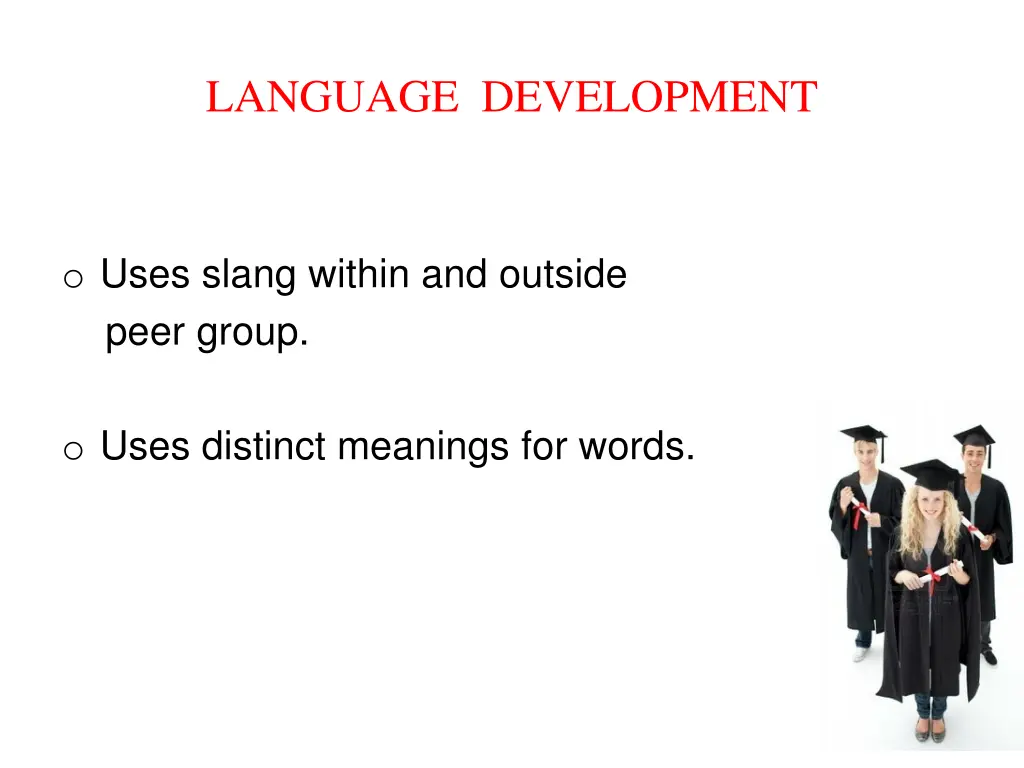 LANGUAGE DEVELOPMENT

o Uses slang within and outside peer group.

o Uses distinct meanings for words.